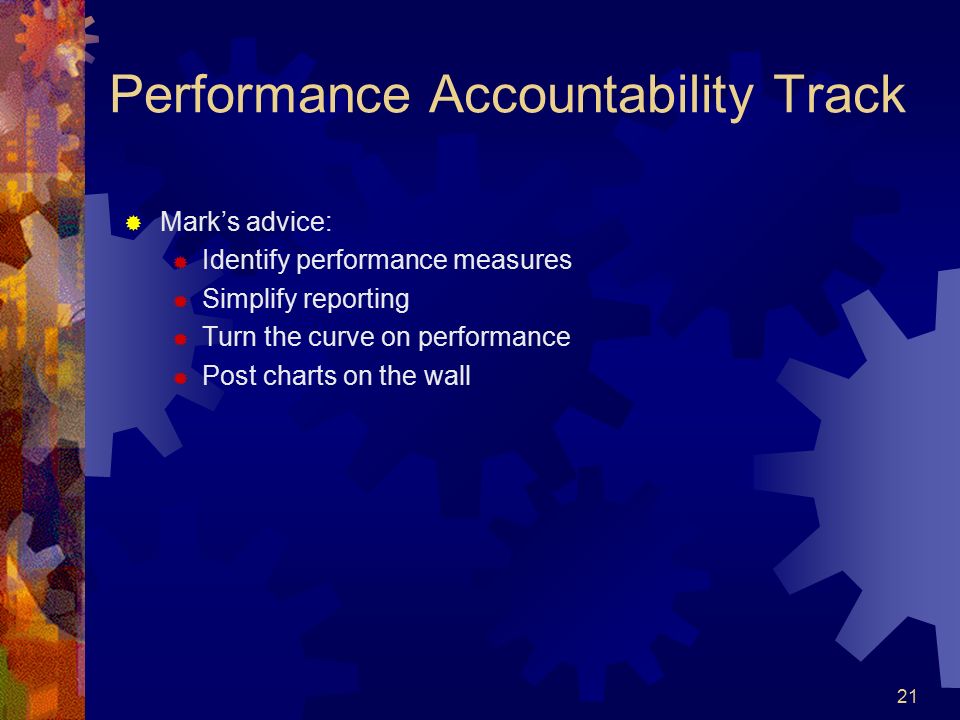 Performance Accountability Track

Mark’s advice:
Identify performance measures
Simplify reporting
Turn the curve on performance
Post charts on the wall

21